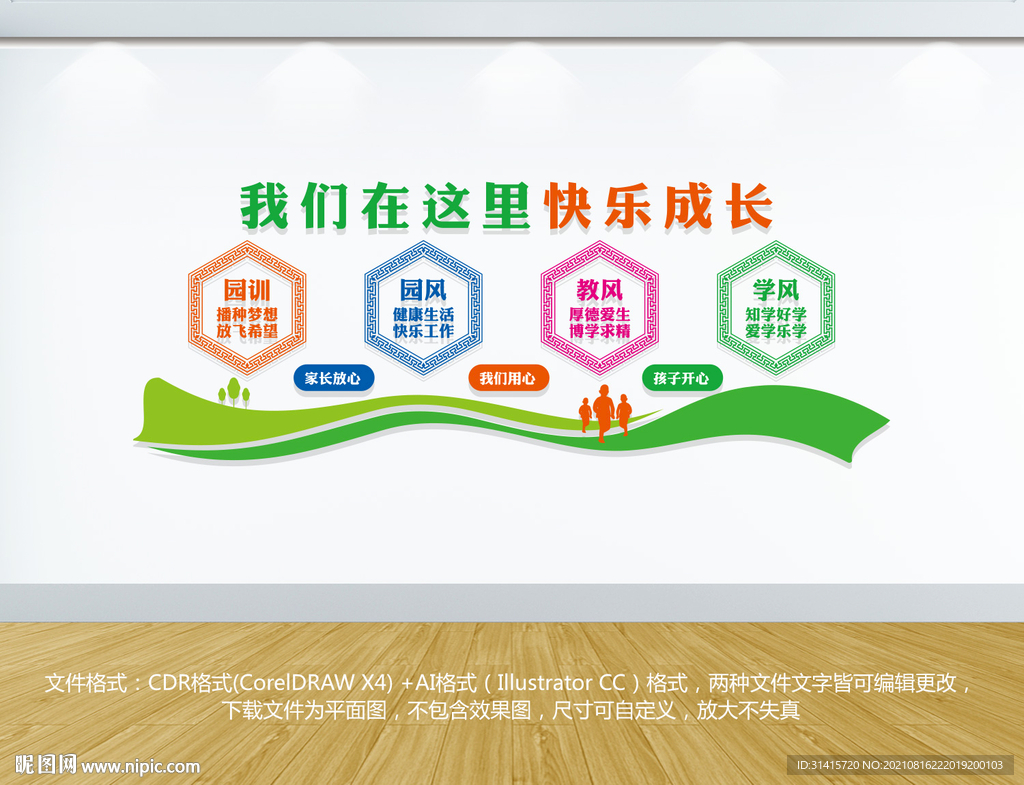 我们在这里快乐成长

园训
播种梦想
放飞希望

园风
健康生活
快乐工作

教风
厚德爱生
博学求精

学风
知学好学
爱学乐学

家长放心

我们用心

孩子开心

文件格式：CDR格式(CorelDRAW X4) +AI格式（Illustrator CC）格式，两种文件文字皆可编辑更改，下载文件为平面图，不包含效果图，尺寸可自定义，放大不失真

昵图网 www.nipic.com

ID:31415720 NO:20210816222019200103